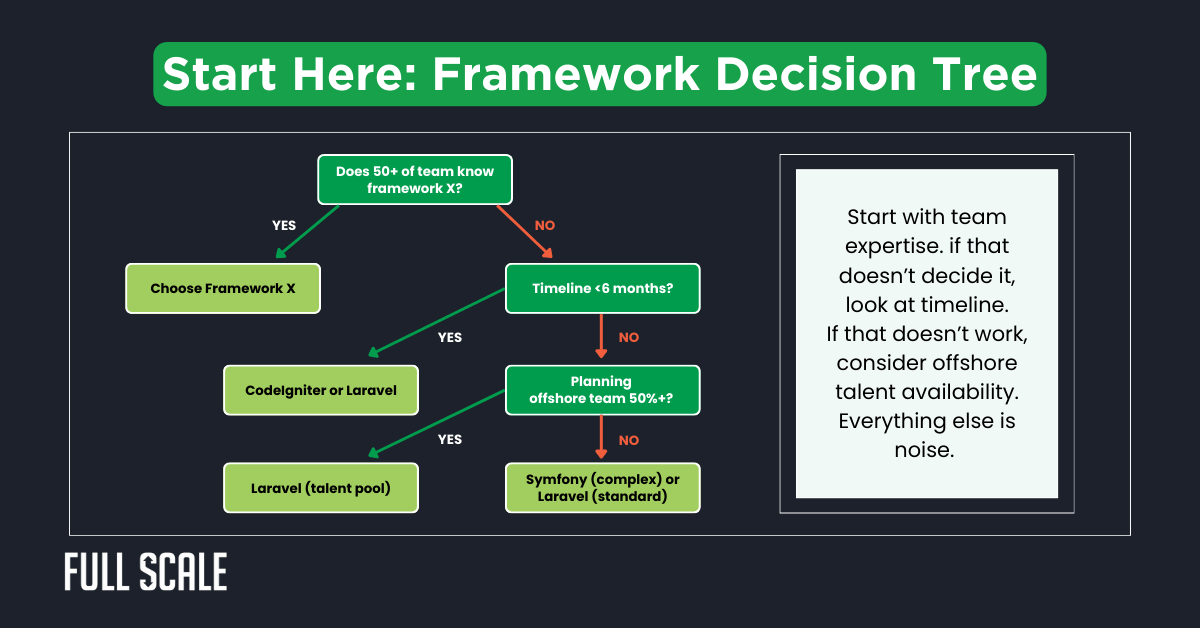 Start Here: Framework Decision Tree

Does 50+ of team know framework X?

YES

NO

Choose Framework X

Timeline <6 months?

YES

NO

CodeIgniter or Laravel

Planning offshore team 50%+?

YES

NO

Laravel (talent pool)

Symfony (complex) or Laravel (standard)

Start with team expertise. if that doesn't decide it, look at timeline. If that doesn't work, consider offshore talent availability. Everything else is noise.

FULL SCALE